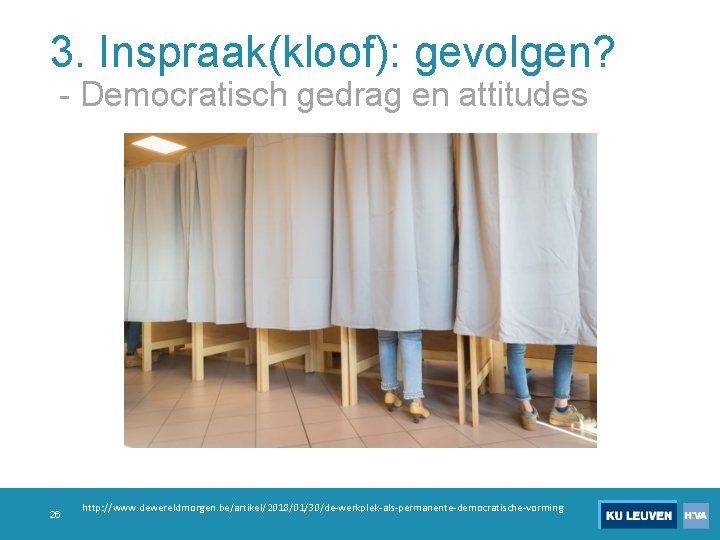 3. Inspraak(kloof): gevolgen?

- Democratisch gedrag en attitudes

26

http://www.dewereldmorgen.be/artikel/2018/01/30/de-werkplek-als-permanente-democratische-vorming

KU LEUVEN HIVA